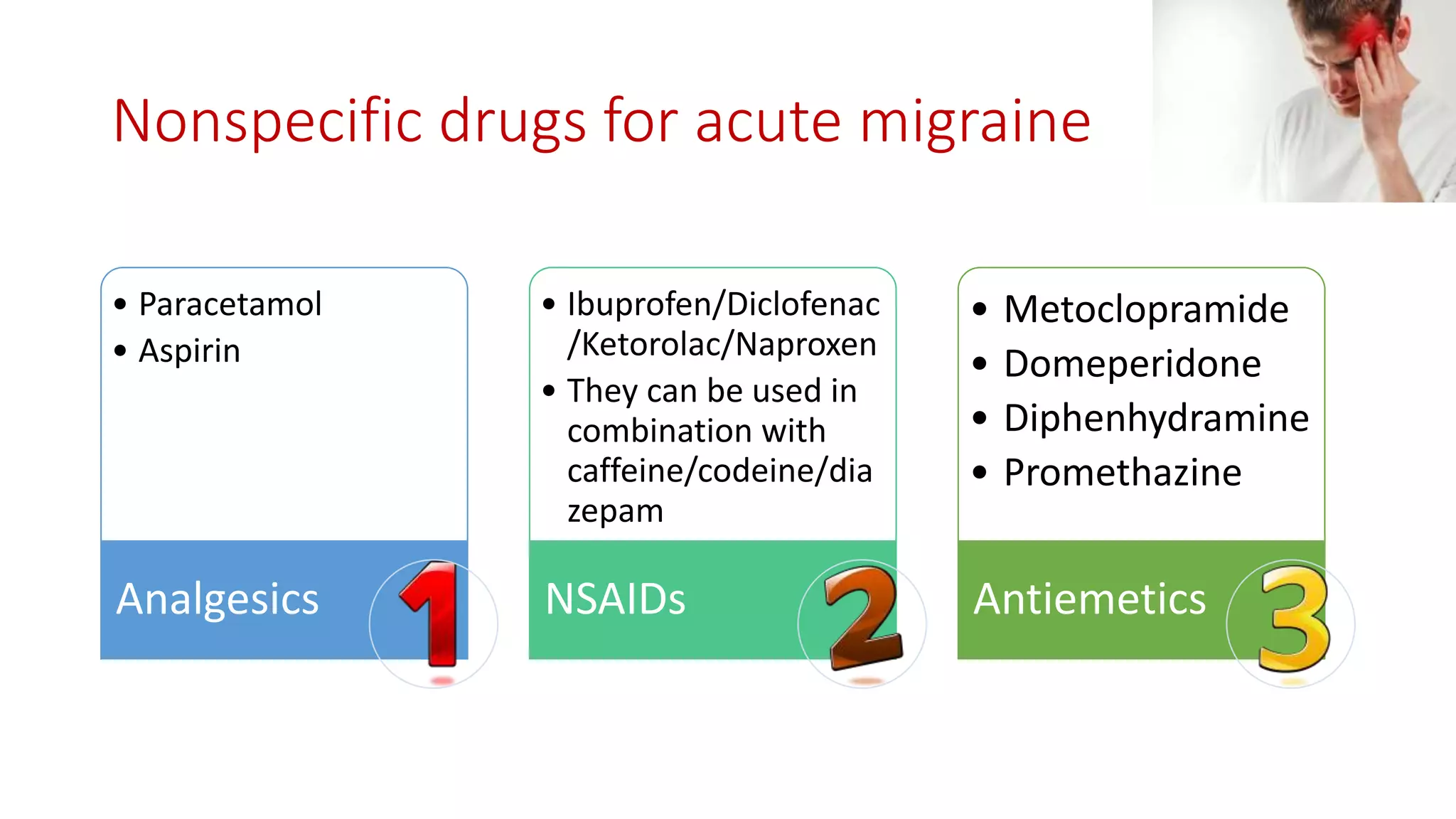 Nonspecific drugs for acute migraine

• Paracetamol
• Aspirin

Analgesics

1

• Ibuprofen/Diclofenac/Ketorolac/Naproxen
• They can be used in combination with caffeine/codeine/diazepam

NSAIDs

2

• Metoclopramide
• Domeperidone
• Diphenhydramine
• Promethazine

Antiemetics

3